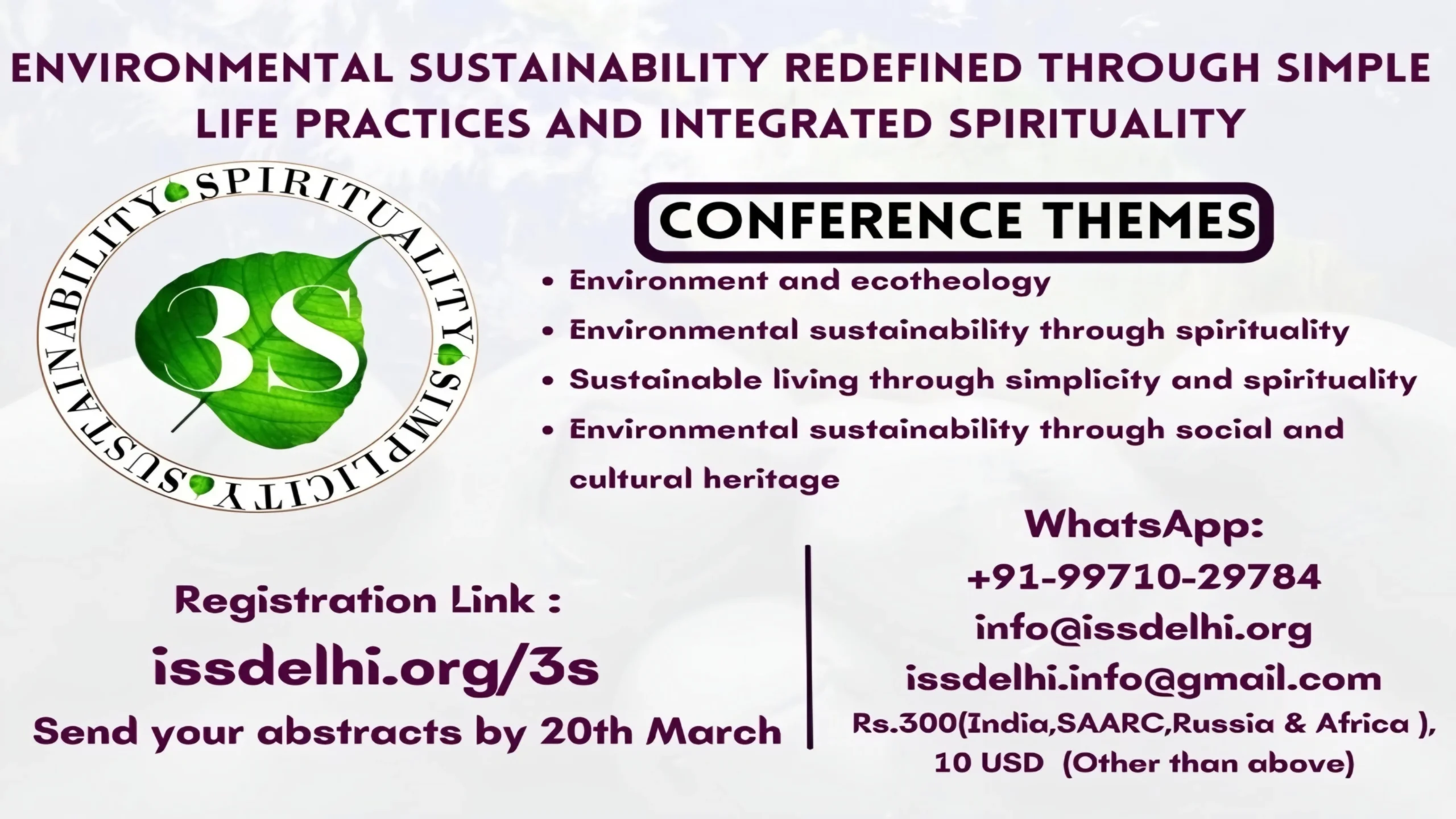 ENVIRONMENTAL SUSTAINABILITY REDEFINED THROUGH SIMPLE LIFE PRACTICES AND INTEGRATED SPIRITUALITY

SPIRITUALITY SIMPLICITY SUSTAINABILITY

3S

CONFERENCE THEMES

• Environment and ecotheology
• Environmental sustainability through spirituality
• Sustainable living through simplicity and spirituality
• Environmental sustainability through social and cultural heritage

Registration Link :
issdelhi.org/3s
Send your abstracts by 20th March

WhatsApp:
+91-99710-29784
info@issdelhi.org
issdelhi.info@gmail.com
Rs.300(India,SAARC,Russia & Africa ),
10 USD (Other than above)